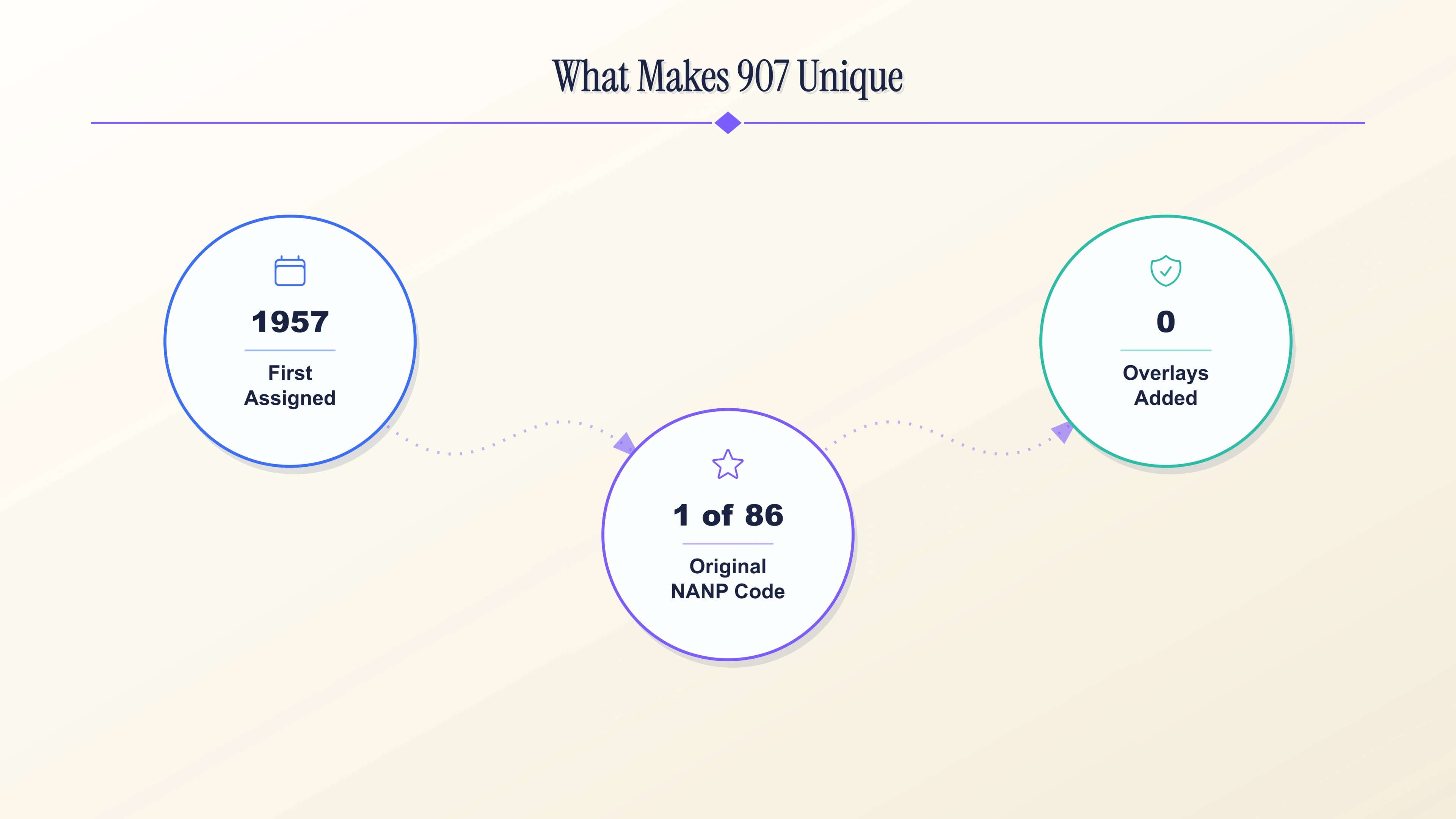 What Makes 907 Unique

1957
First Assigned

1 of 86
Original NANP Code

0
Overlays Added